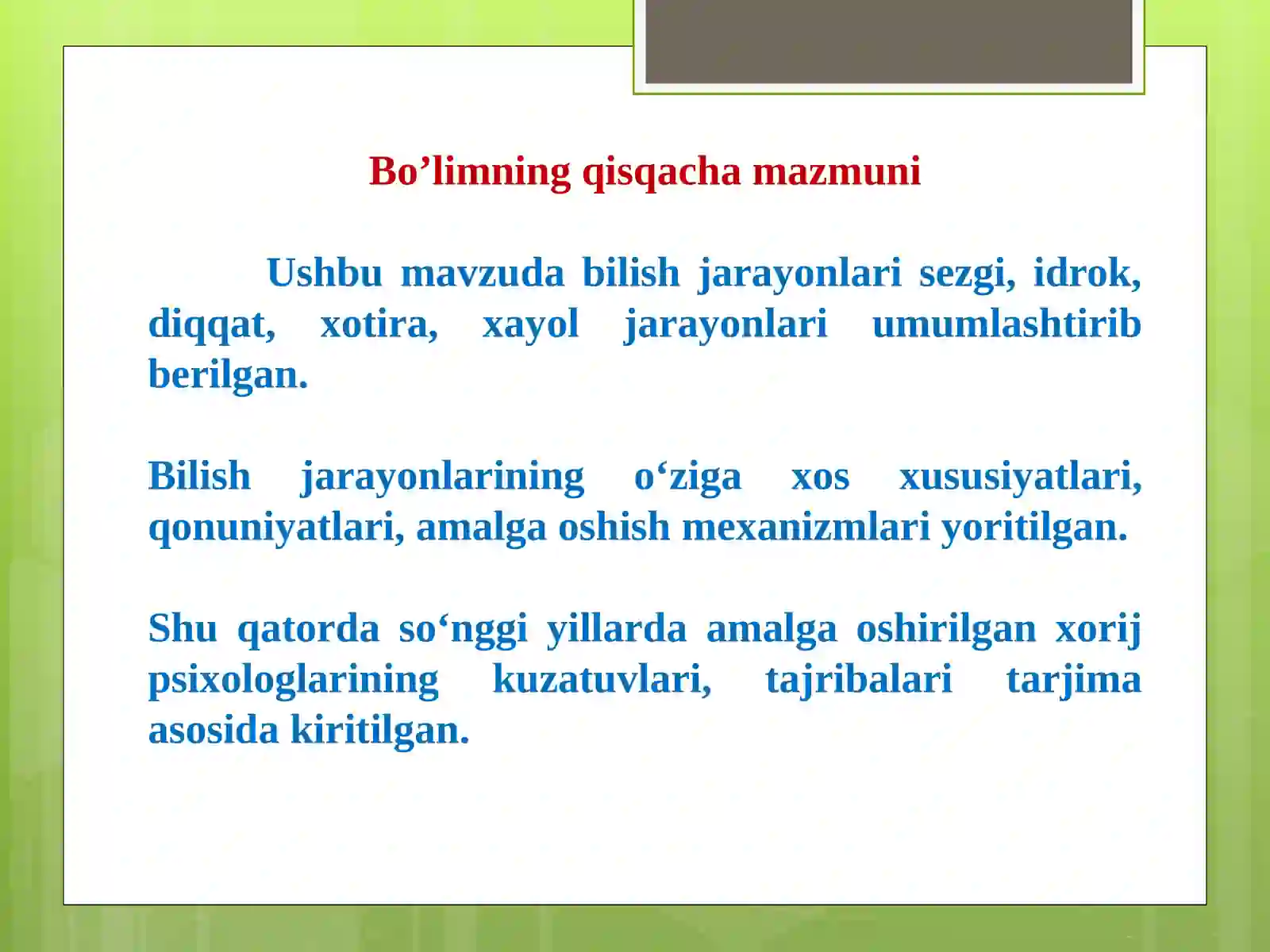 Bo’limning qisqacha mazmuni

Ushbu mavzuda bilish jarayonlari sezgi, idrok, diqqat, xotira, xayol jarayonlari umumlashtirib berilgan.

Bilish jarayonlarining o‘ziga xos xususiyatlari, qonuniyatlari, amalga oshish mexanizmlari yoritilgan.

Shu qatorda so‘nggi yillarda amalga oshirilgan xorij psixologlarining kuzatuvlari, tajribalari tarjima asosida kiritilgan.